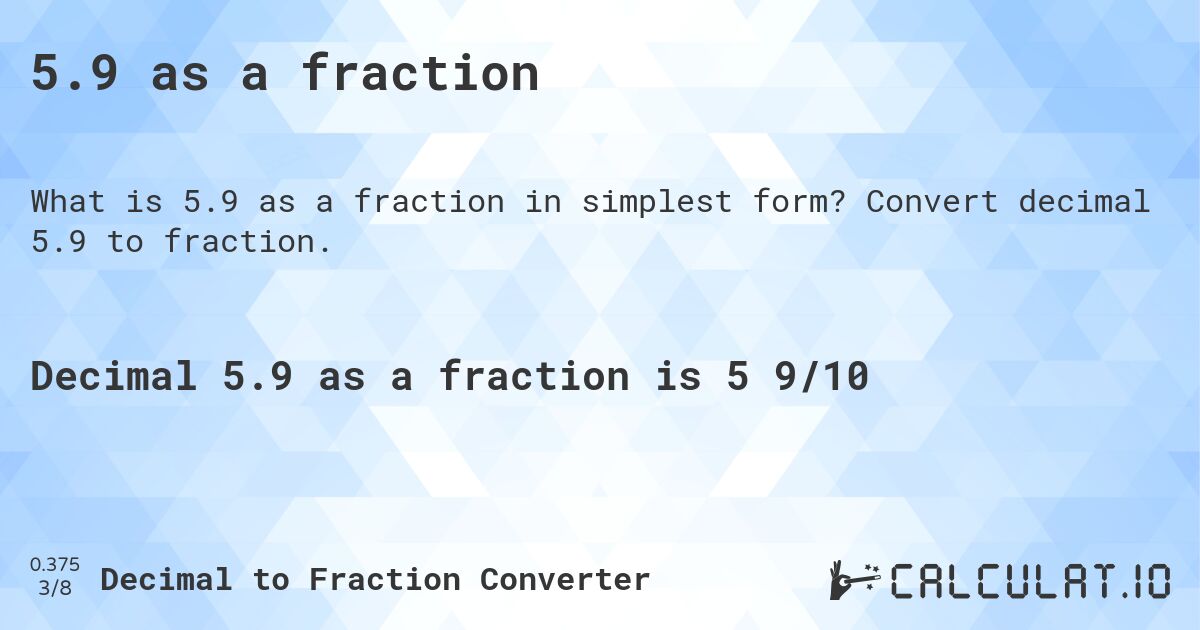 5.9 as a fraction

What is 5.9 as a fraction in simplest form? Convert decimal 5.9 to fraction.

Decimal 5.9 as a fraction is 5 9/10

0.375
3/8
Decimal to Fraction Converter

CALCULAT.IO